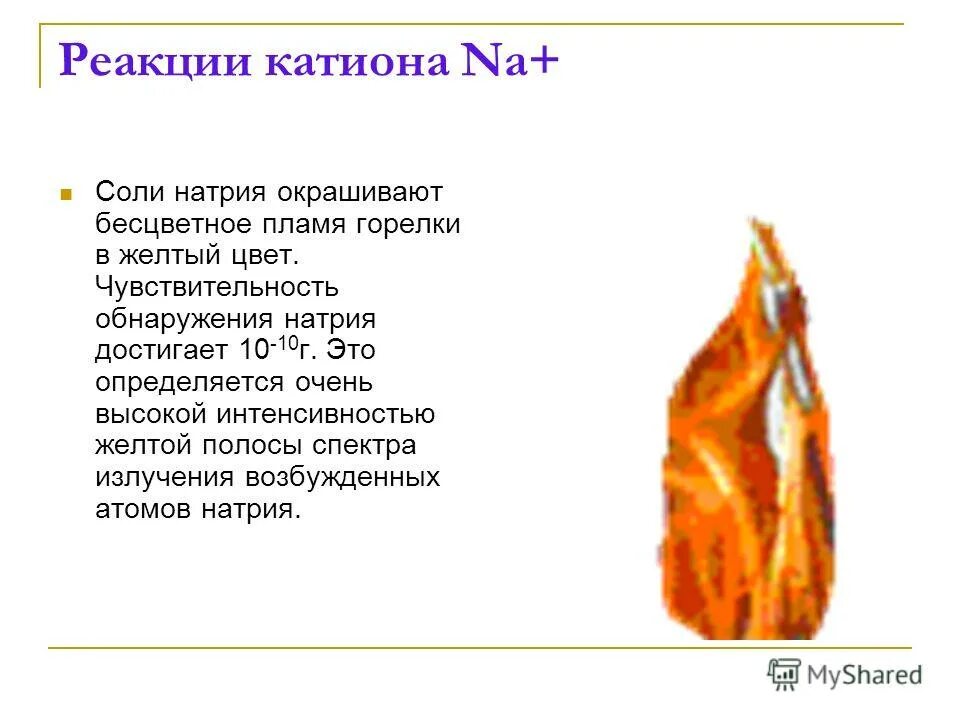 Реакции катиона Na+

Соли натрия окрашивают бесцветное пламя горелки в желтый цвет. Чувствительность обнаружения натрия достигает $10^{-10}$г. Это определяется очень высокой интенсивностью желтой полосы спектра излучения возбужденных атомов натрия.

MyShared